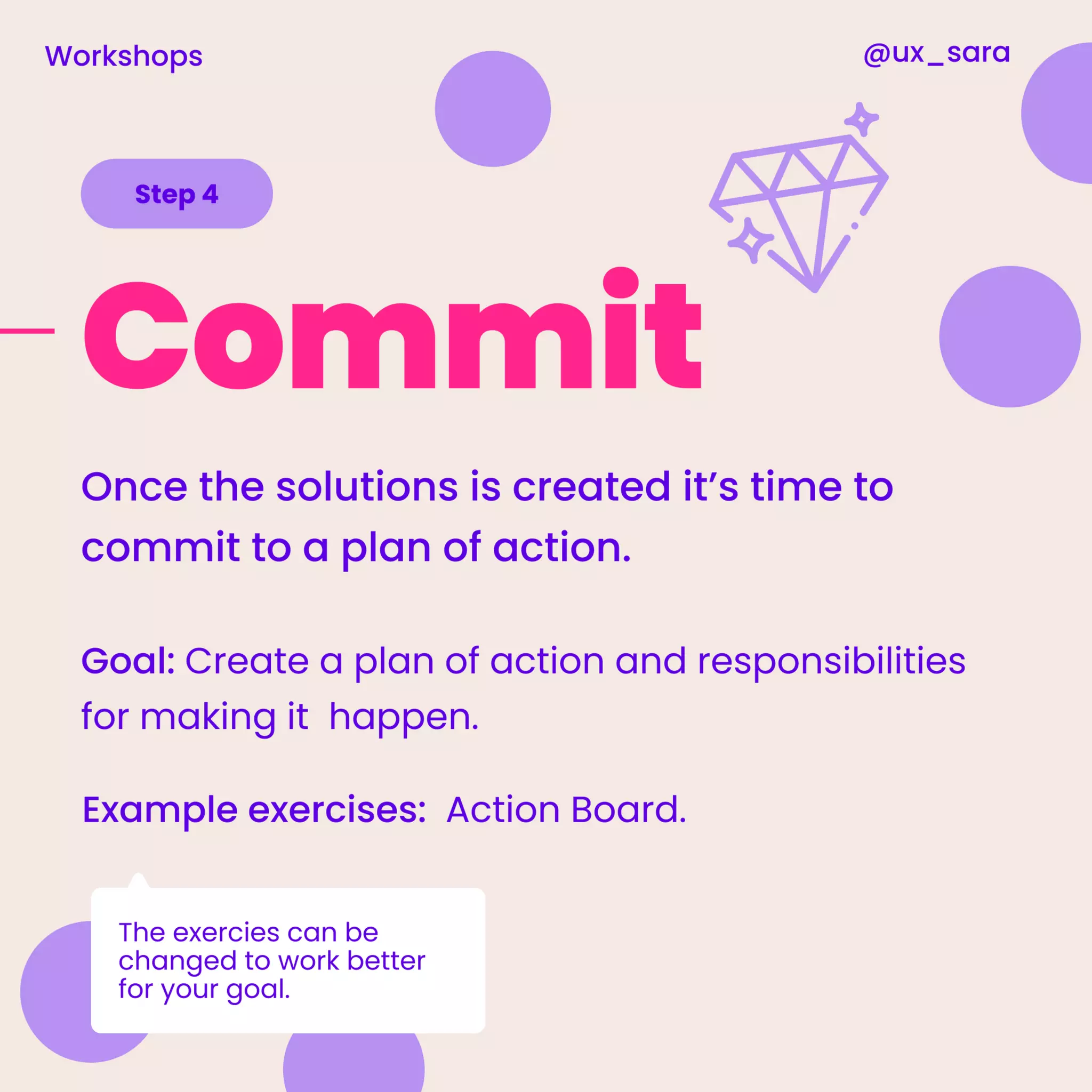 Workshops

@ux_sara

Step 4

Commit

Once the solutions is created it's time to commit to a plan of action.

Goal: Create a plan of action and responsibilities for making it happen.

Example exercises: Action Board.

The exercies can be changed to work better for your goal.